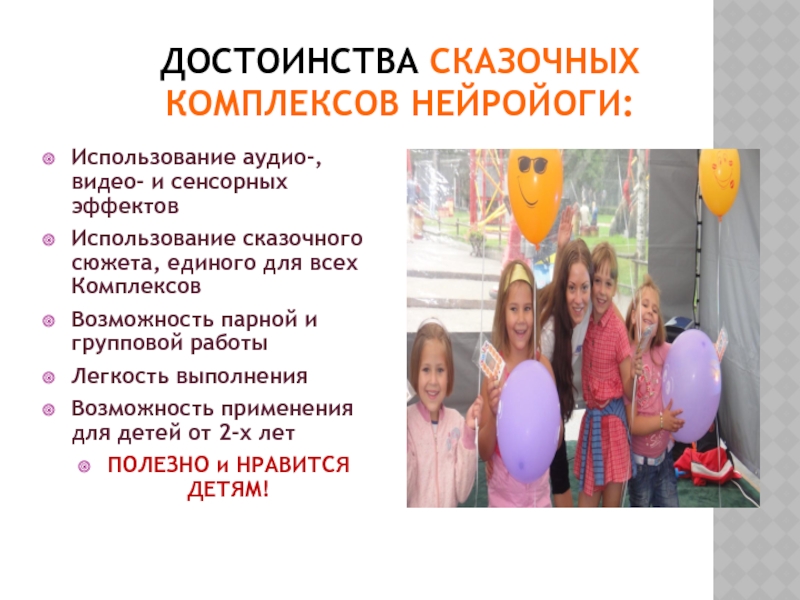 ДОСТОИНСТВА СКАЗОЧНЫХ КОМПЛЕКСОВ НЕЙРОЙОГИ:

Использование аудио-, видео- и сенсорных эффектов

Использование сказочного сюжета, единого для всех Комплексов

Возможность парной и групповой работы

Легкость выполнения

Возможность применения для детей от 2-х лет

ПОЛЕЗНО и НРАВИТСЯ ДЕТЯМ!